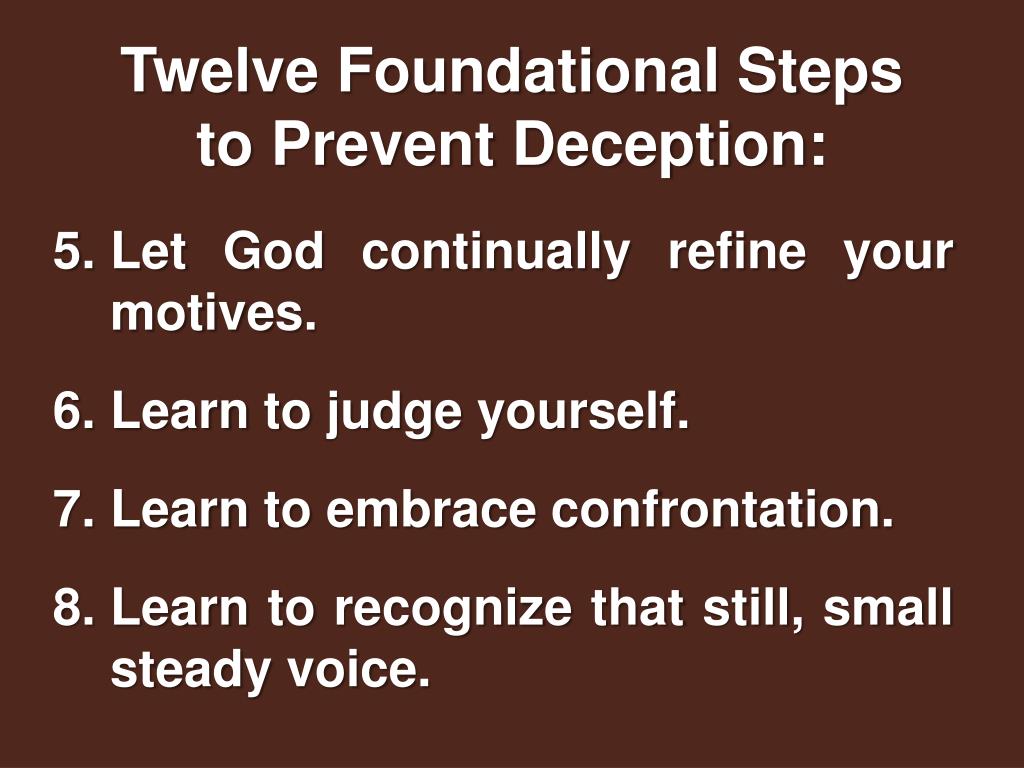 Twelve Foundational Steps to Prevent Deception:

5. Let God continually refine your motives.

6. Learn to judge yourself.

7. Learn to embrace confrontation.

8. Learn to recognize that still, small steady voice.